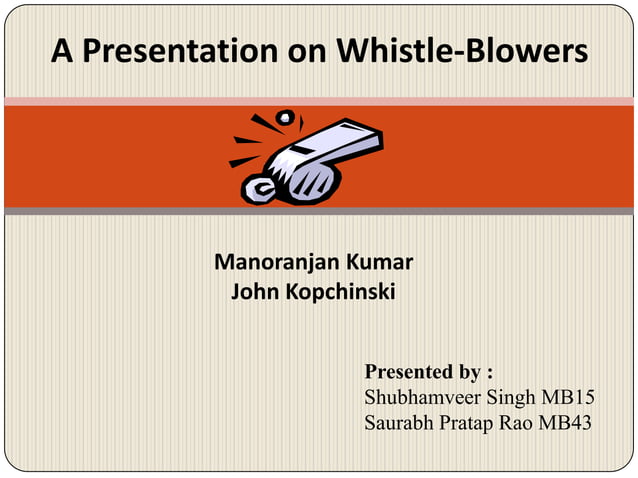 A Presentation on Whistle-Blowers

Manoranjan Kumar
John Kopchinski

Presented by :
Shubhamveer Singh MB15
Saurabh Pratap Rao MB43